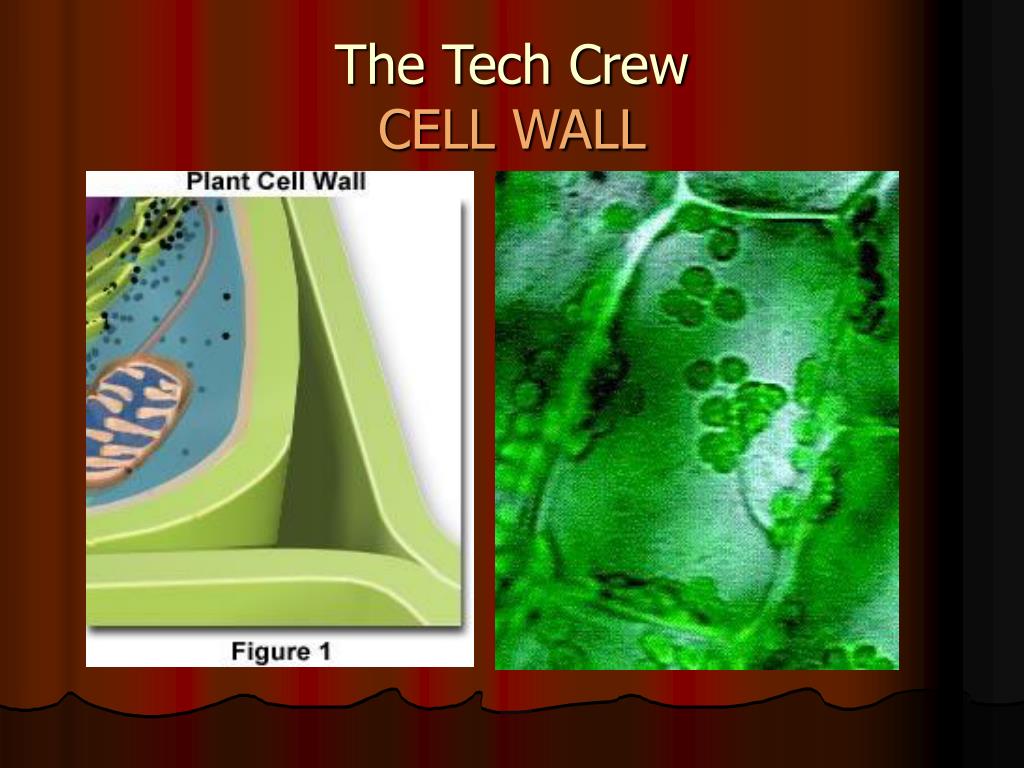 The Tech Crew
CELL WALL

Plant Cell Wall

Figure 1